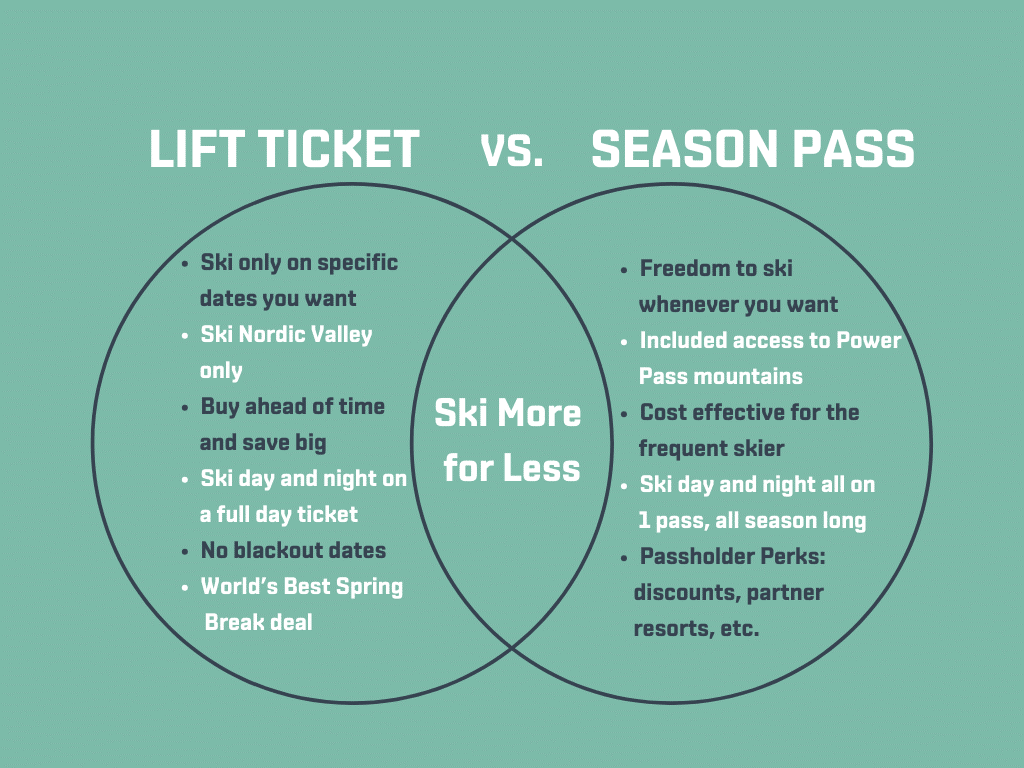 LIFT TICKET vs. SEASON PASS

- Ski only on specific dates you want
- Ski Nordic Valley only
- Buy ahead of time and save big
- Ski day and night on a full day ticket
- No blackout dates
- World's Best Spring Break deal

Ski More for Less

- Freedom to ski whenever you want
- Included access to Power Pass mountains
- Cost effective for the frequent skier
- Ski day and night all on 1 pass, all season long
- Passholder Perks: discounts, partner resorts, etc.